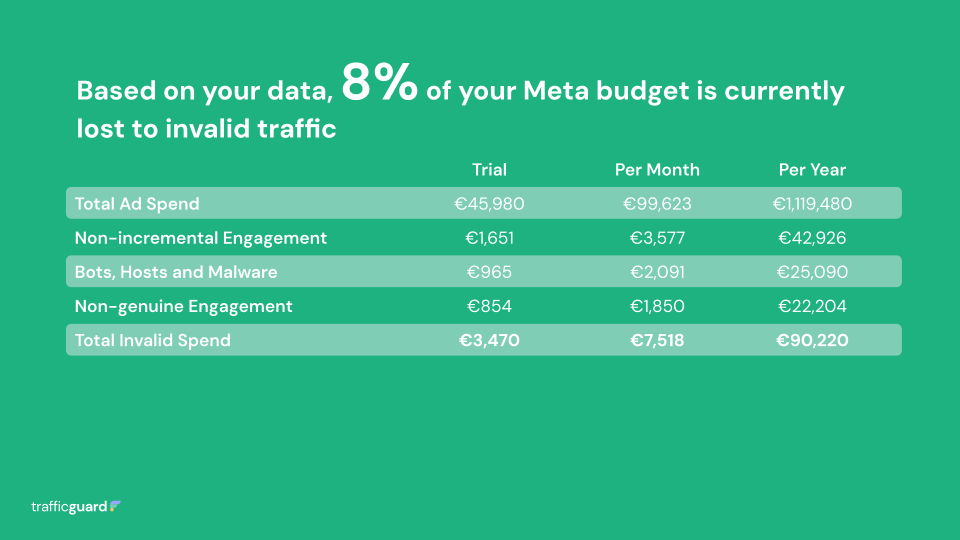 Based on your data, 8% of your Meta budget is currently lost to invalid traffic

| | Trial | Per Month | Per Year |
|---|---|---|---|
| Total Ad Spend | €45,980 | €99,623 | €1,119,480 |
| Non-incremental Engagement | €1,651 | €3,577 | €42,926 |
| Bots, Hosts and Malware | €965 | €2,091 | €25,090 |
| Non-genuine Engagement | €854 | €1,850 | €22,204 |
| Total Invalid Spend | €3,470 | €7,518 | €90,220 |

trafficguard